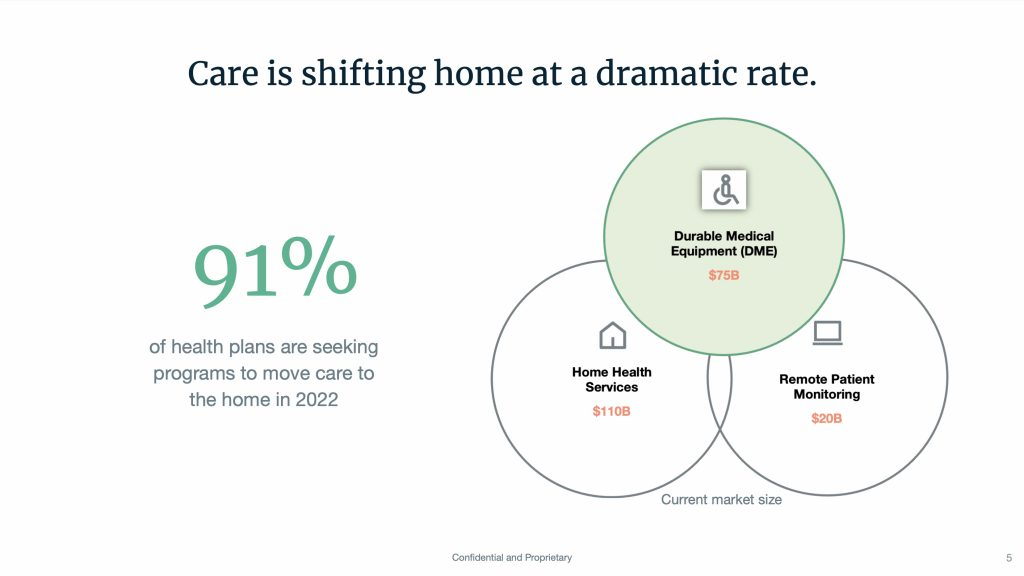 Care is shifting home at a dramatic rate.

91%

of health plans are seeking programs to move care to the home in 2022

Durable Medical Equipment (DME)
$75B

Home Health Services
$110B

Remote Patient Monitoring
$20B

Current market size

Confidential and Proprietary

5